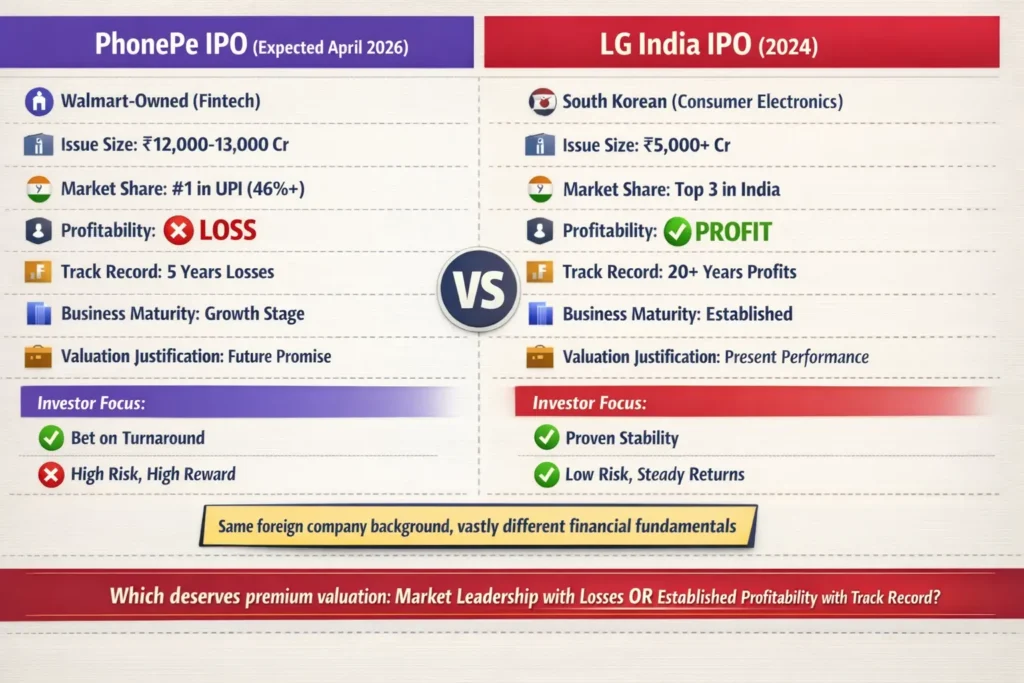 PhonePe IPO (Expected April 2026)

Walmart-Owned (Fintech)

Issue Size: ₹12,000-13,000 Cr

Market Share: #1 in UPI (46%+)

Profitability: LOSS

Track Record: 5 Years Losses

Business Maturity: Growth Stage

Valuation Justification: Future Promise

Investor Focus:

Bet on Turnaround

High Risk, High Reward

VS

LG India IPO (2024)

South Korean (Consumer Electronics)

Issue Size: ₹5,000+ Cr

Market Share: Top 3 in India

Profitability: PROFIT

Track Record: 20+ Years Profits

Business Maturity: Established

Valuation Justification: Present Performance

Investor Focus:

Proven Stability

Low Risk, Steady Returns

Same foreign company background, vastly different financial fundamentals

Which deserves premium valuation: Market Leadership with Losses OR Established Profitability with Track Record?